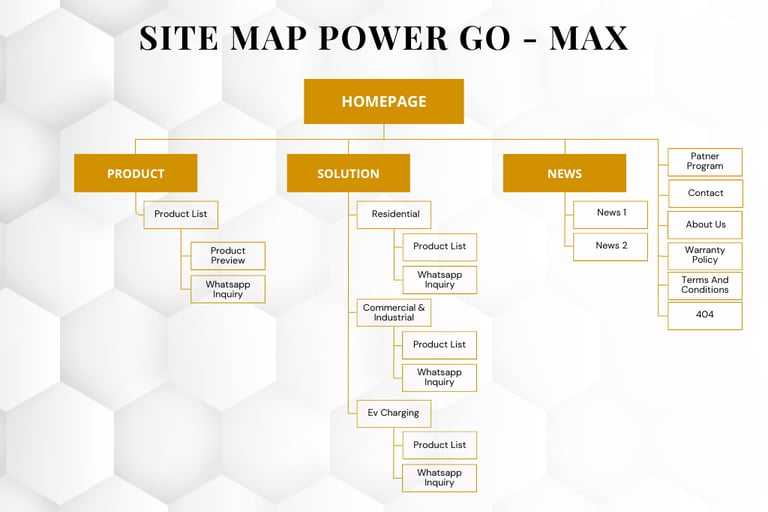 SITE MAP POWER GO - MAX

HOMEPAGE

PRODUCT

Product List

Product Preview

Whatsapp Inquiry

SOLUTION

Residential

Product List

Whatsapp Inquiry

Commercial & Industrial

Product List

Whatsapp Inquiry

Ev Charging

Product List

Whatsapp Inquiry

NEWS

News 1

News 2

Patner Program

Contact

About Us

Warranty Policy

Terms And Conditions

404